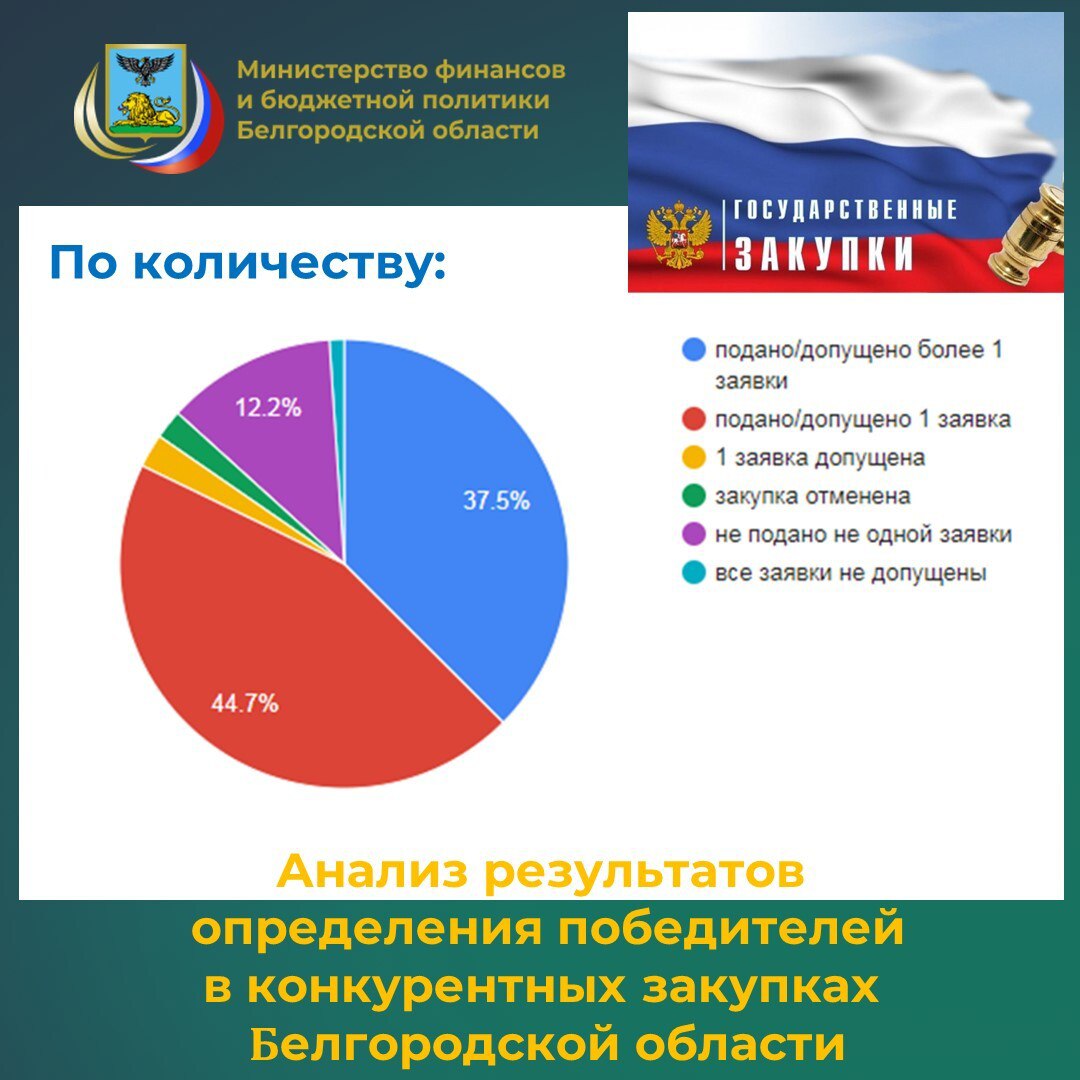 Министерство финансов и бюджетной политики Белгородской области

ГОСУДАРСТВЕННЫЕ
ЗАКУПКИ

По количеству:

12.2%
37.5%
44.7%

подано/допущено более 1 заявки
подано/допущено 1 заявка
1 заявка допущена
закупка отменена
не подано не одной заявки
все заявки не допущены

Анализ результатов определения победителей в конкурентных закупках Белгородской области